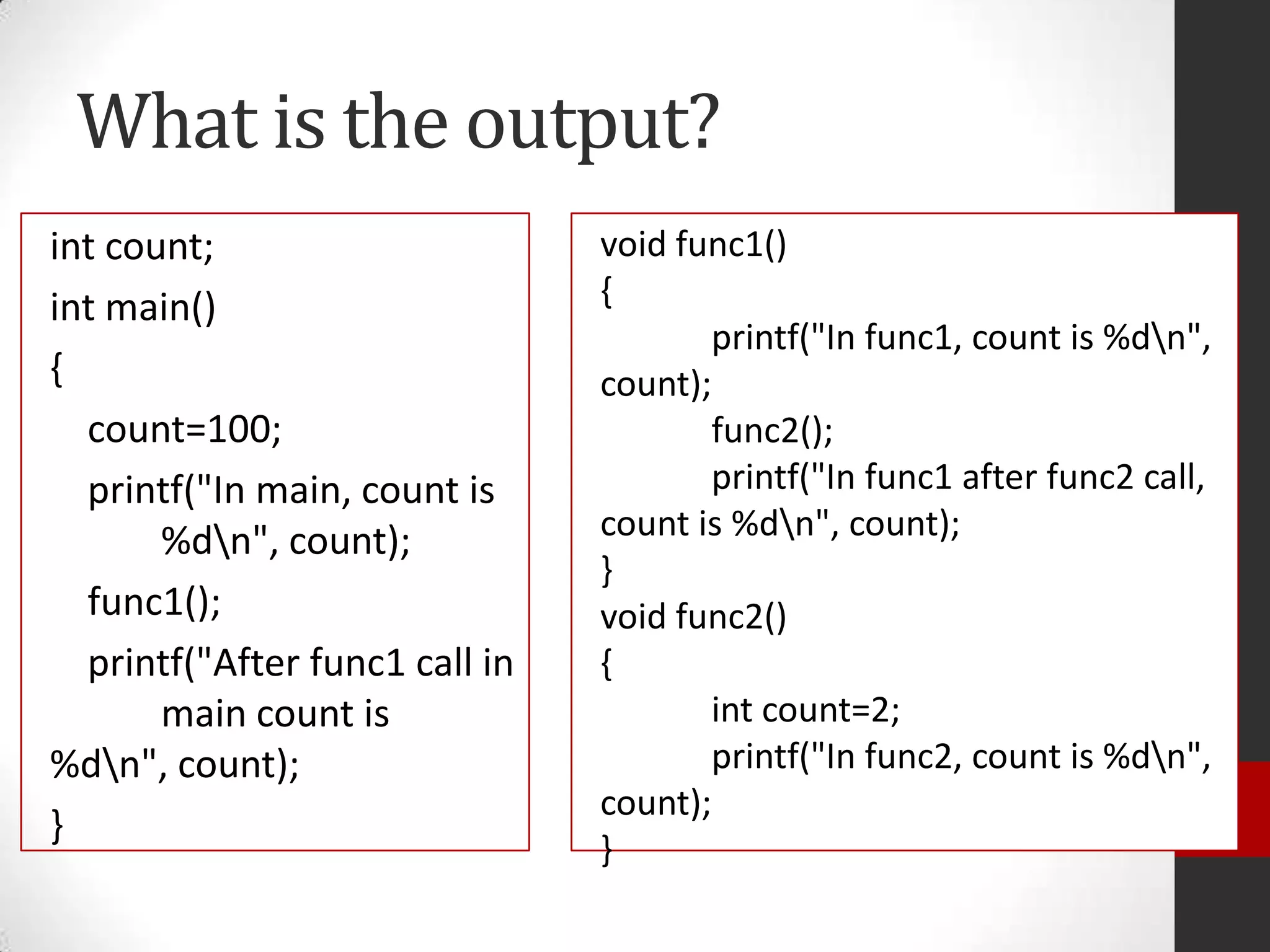 What is the output?

int count;

int main()

{

count=100;

printf("In main, count is %d\n", count);

func1();

printf("After func1 call in main count is %d\n", count);

}

void func1()
{
printf("In func1, count is %d\n", count);
func2();
printf("In func1 after func2 call, count is %d\n", count);
}
void func2()
{
int count=2;
printf("In func2, count is %d\n", count);
}